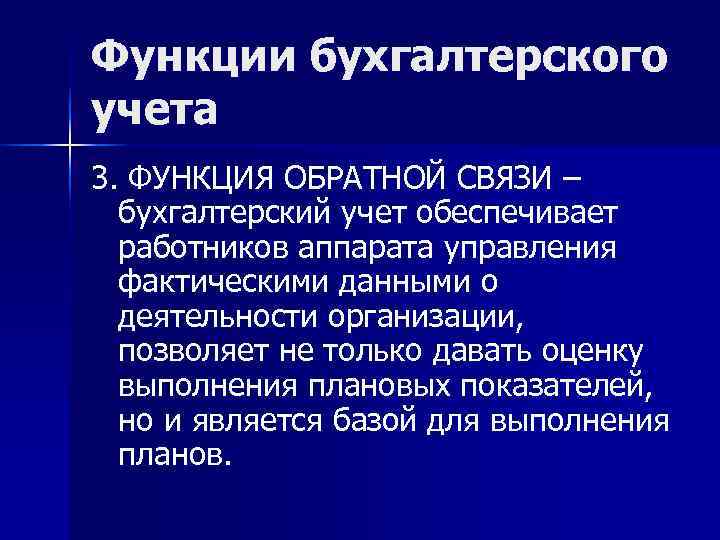 Функции бухгалтерского учета

3. ФУНКЦИЯ ОБРАТНОЙ СВЯЗИ – бухгалтерский учет обеспечивает работников аппарата управления фактическими данными о деятельности организации, позволяет не только давать оценку выполнения плановых показателей, но и является базой для выполнения планов.